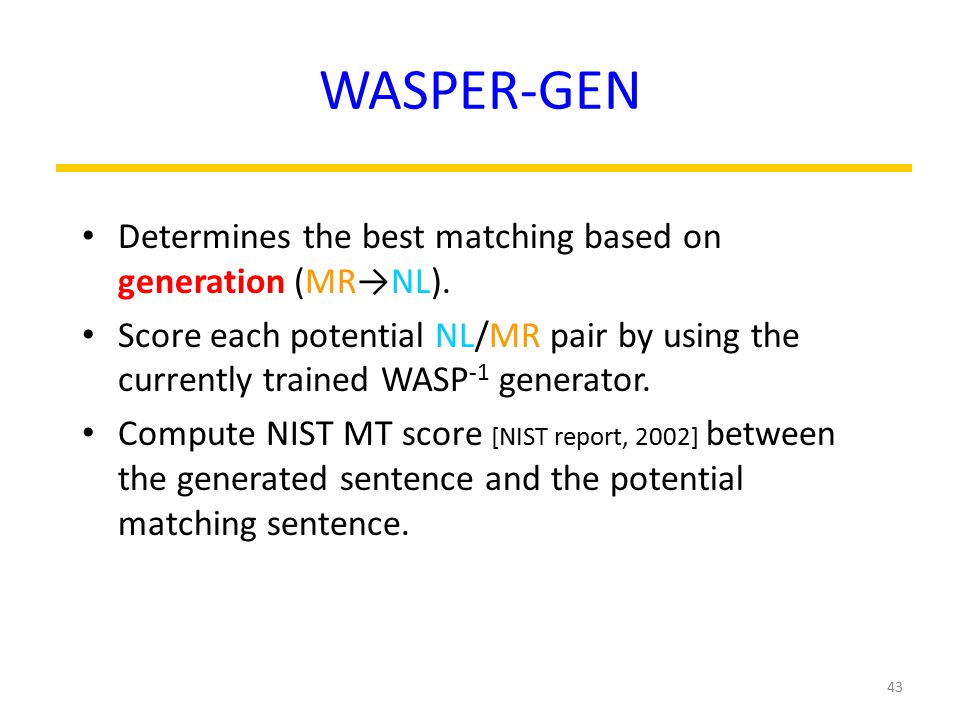 WASPER-GEN

• Determines the best matching based on generation (MR→NL).
• Score each potential NL/MR pair by using the currently trained WASP$^{-1}$ generator.
• Compute NIST MT score [NIST report, 2002] between the generated sentence and the potential matching sentence.

43